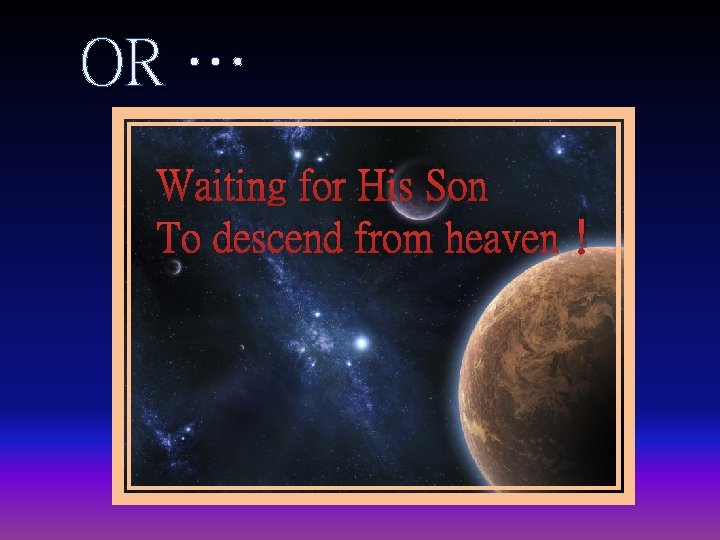 OR …

Waiting for His Son
To descend from heaven！